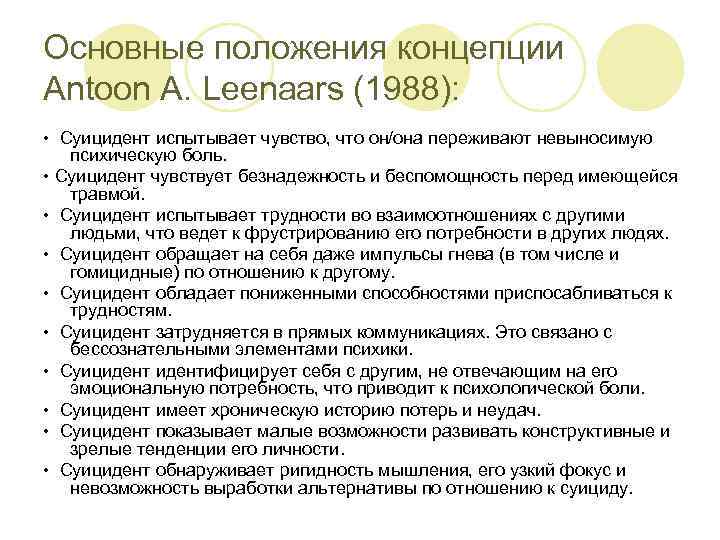 Основные положения концепции Antoon A. Leenaars (1988):

• Суицидент испытывает чувство, что он/она переживают невыносимую психическую боль.

• Суицидент чувствует безнадежность и беспомощность перед имеющейся травмой.

• Суицидент испытывает трудности во взаимоотношениях с другими людьми, что ведет к фрустрированию его потребности в других людях.

• Суицидент обращает на себя даже импульсы гнева (в том числе и гомицидные) по отношению к другому.

• Суицидент обладает пониженными способностями приспосабливаться к трудностям.

• Суицидент затрудняется в прямых коммуникациях. Это связано с бессознательными элементами психики.

• Суицидент идентифицирует себя с другим, не отвечающим на его эмоциональную потребность, что приводит к психологической боли.

• Суицидент имеет хроническую историю потерь и неудач.

• Суицидент показывает малые возможности развивать конструктивные и зрелые тенденции его личности.

• Суицидент обнаруживает ригидность мышления, его узкий фокус и невозможность выработки альтернативы по отношению к суициду.